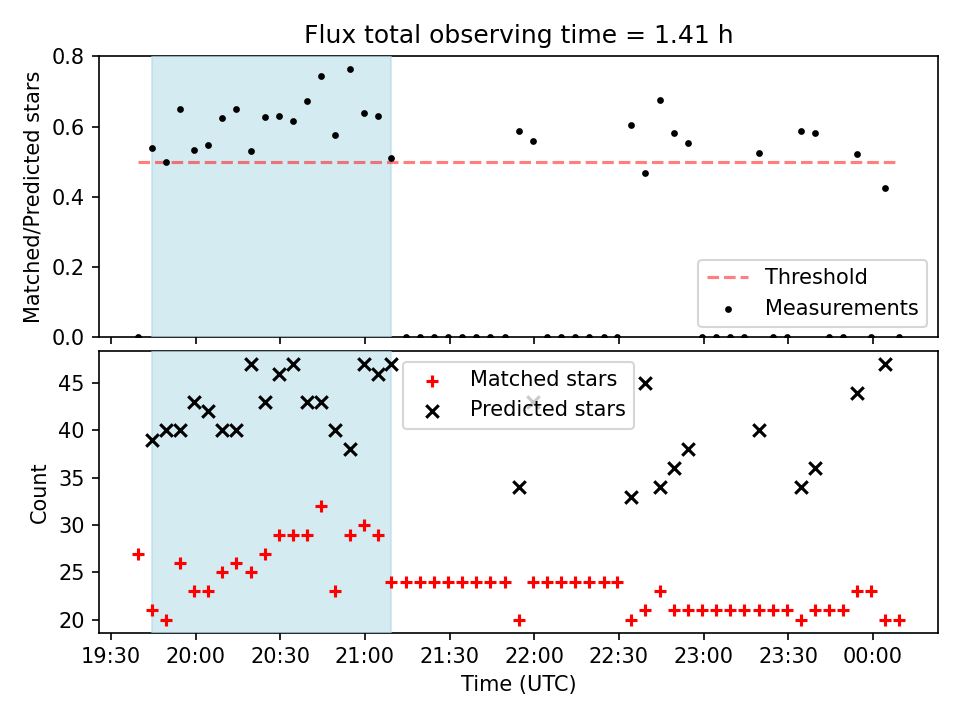 Flux total observing time = 1.41 h

Matched/Predicted stars

0.8
0.6
0.4
0.2
0.0

Threshold
Measurements

Count

45
40
35
30
25
20

Matched stars
Predicted stars

19:30 20:00 20:30 21:00 21:30 22:00 22:30 23:00 23:30 00:00

Time (UTC)